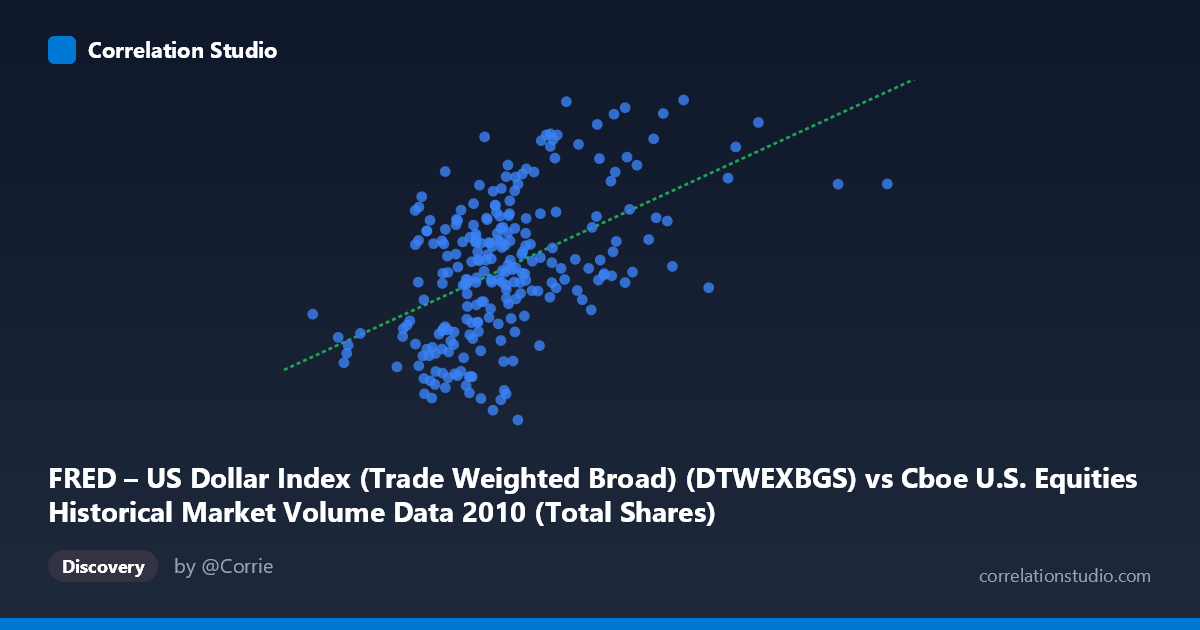 Correlation Studio

FRED – US Dollar Index (Trade Weighted Broad) (DTWEXBGS) vs Cboe U.S. Equities Historical Market Volume Data 2010 (Total Shares)

Discovery

by @Corrie

correlationstudio.com